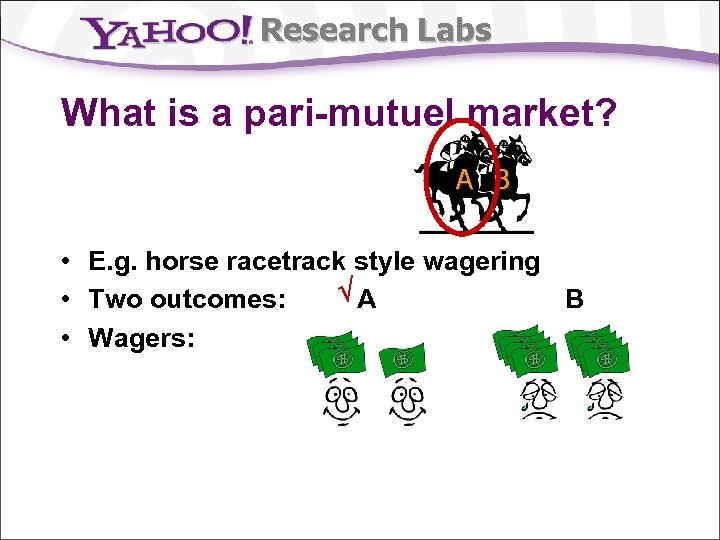 YAHOO! Research Labs

What is a pari-mutuel market?

A B

• E.g. horse racetrack style wagering
• Two outcomes: √A B
• Wagers:

$ $ $ $